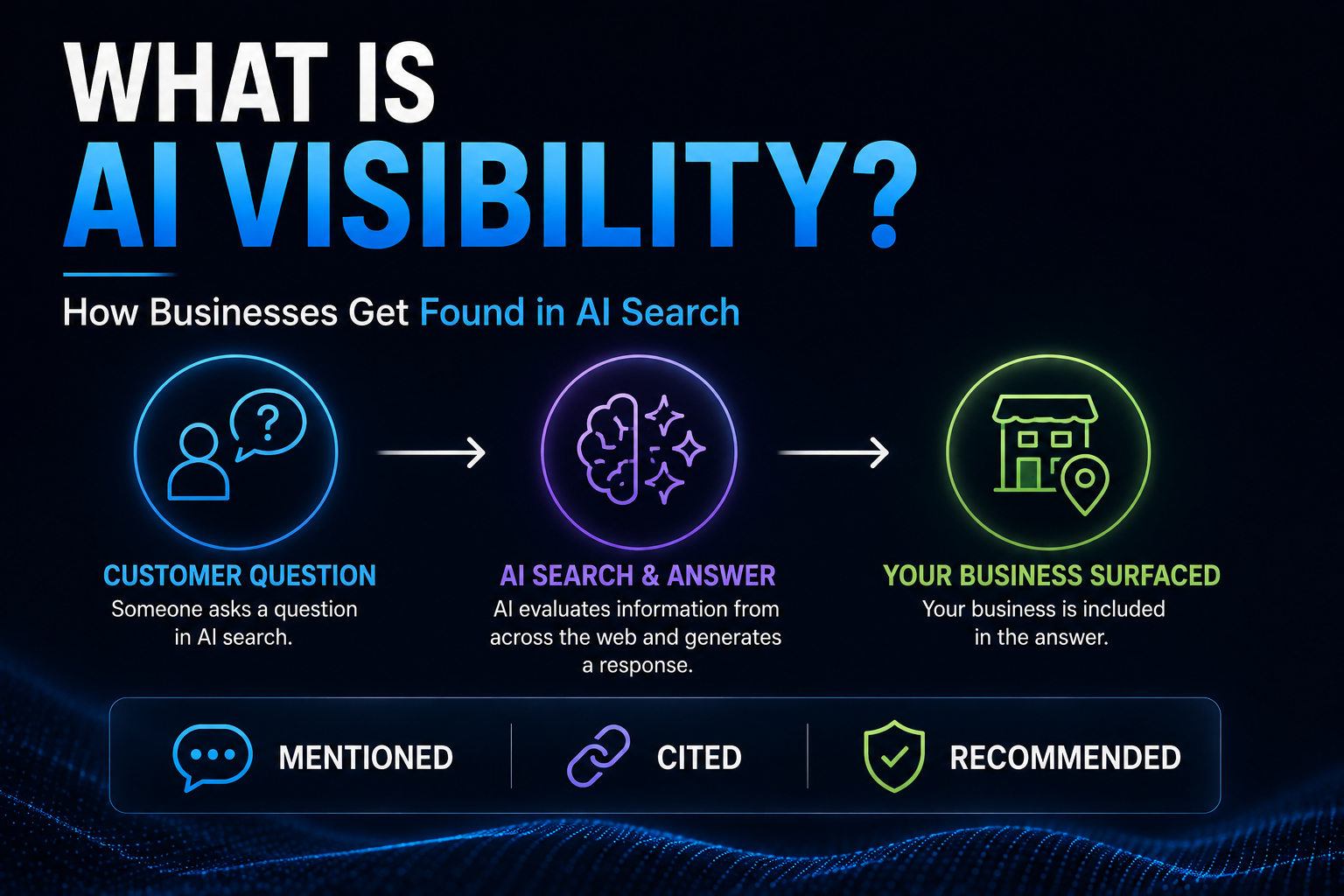 WHAT IS
AI VISIBILITY?

How Businesses Get Found in AI Search

?

CUSTOMER QUESTION
Someone asks a question in AI search.

AI SEARCH & ANSWER
AI evaluates information from across the web and generates a response.

YOUR BUSINESS SURFACED
Your business is included in the answer.

MENTIONED

CITED

RECOMMENDED